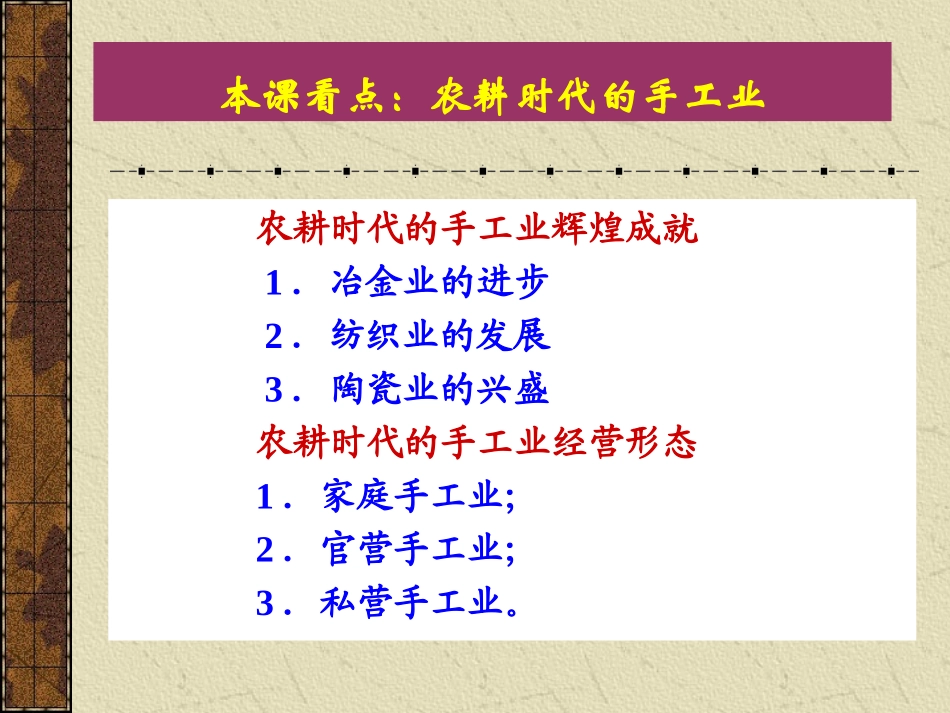 本课看点：农耕时代的手工业

农耕时代的手工业辉煌成就

1． 冶金业的进步

2． 纺织业的发展

3． 陶瓷业的兴盛

农耕时代的手工业经营形态

1． 家庭手工业;

2． 官营手工业;

3． 私营手工业。